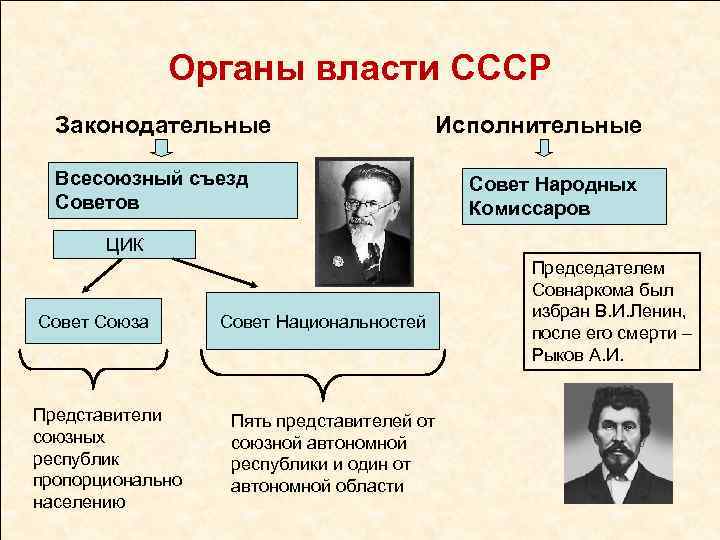 Органы власти СССР

Законодательные

Всесоюзный съезд Советов

ЦИК

Совет Союза

Совет Национальностей

Представители союзных республик пропорционально населению

Пять представителей от союзной автономной республики и один от автономной области

Исполнительные

Совет Народных Комиссаров

Председателем Совнаркома был избран В.И.Ленин, после его смерти – Рыков А.И.